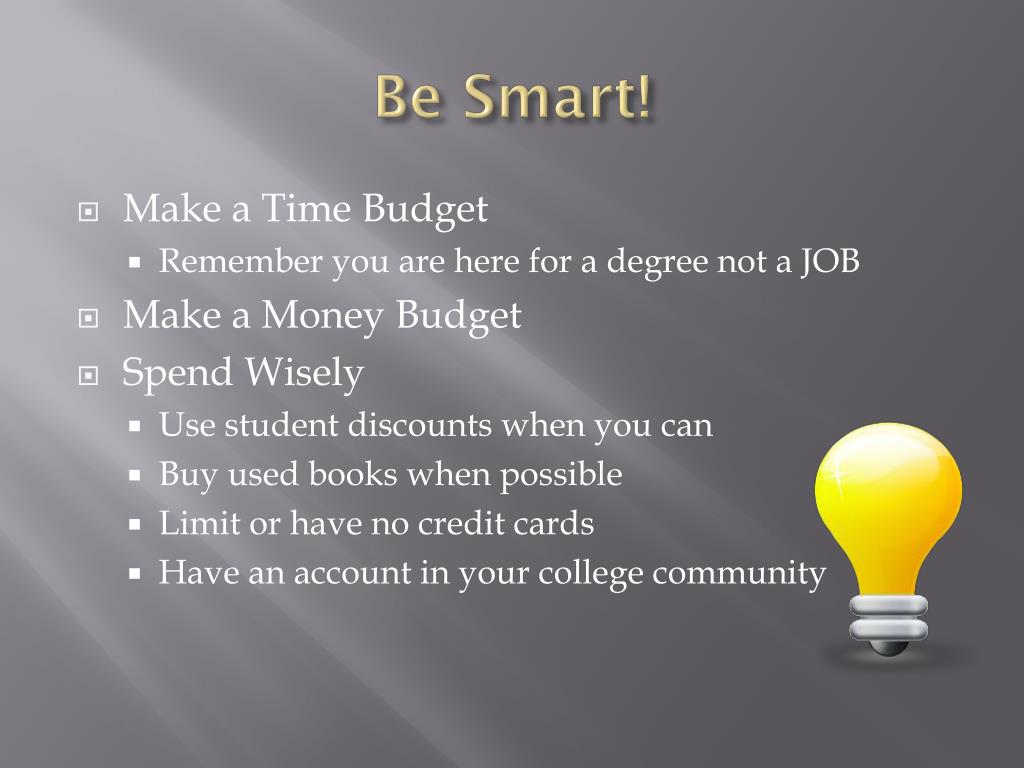 Be Smart!

- Make a Time Budget
  - Remember you are here for a degree not a JOB
- Make a Money Budget
- Spend Wisely
  - Use student discounts when you can
  - Buy used books when possible
  - Limit or have no credit cards
  - Have an account in your college community